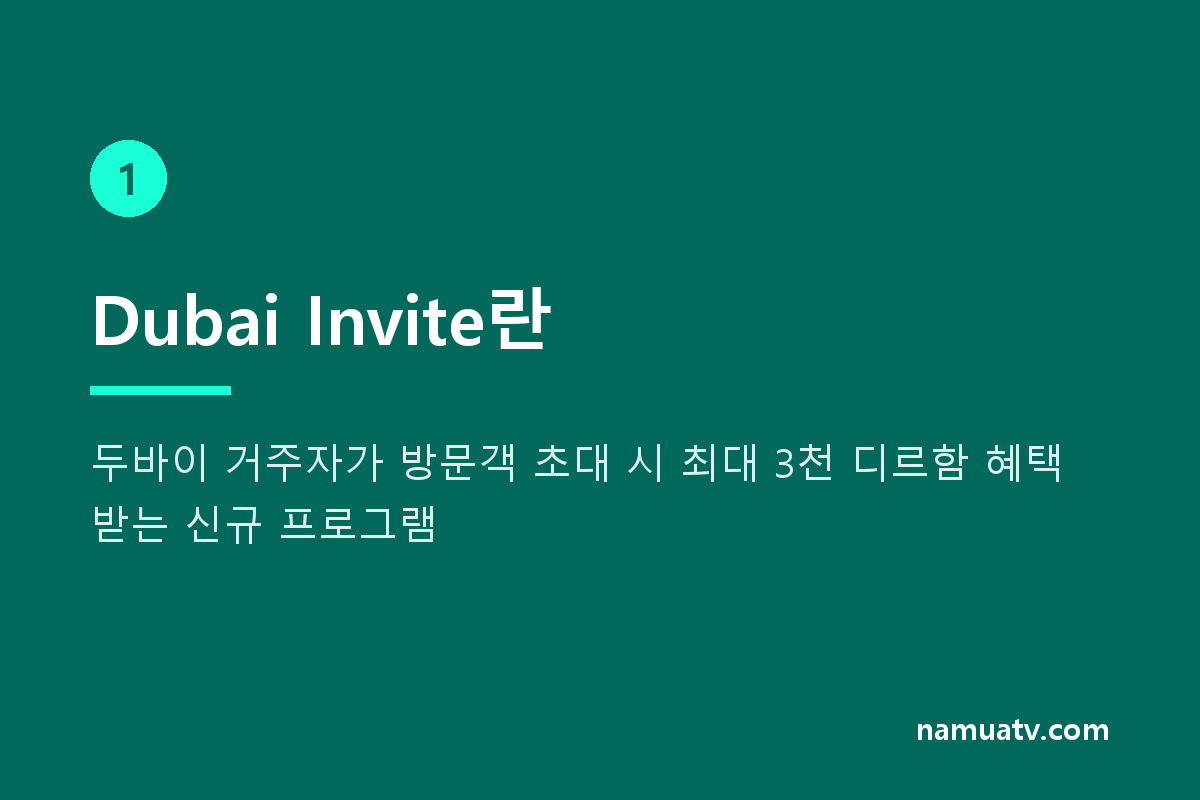 1

Dubai Invite란

두바이 거주자가 방문객 초대 시 최대 3천 디르함 혜택 받는 신규 프로그램

namuatv.com